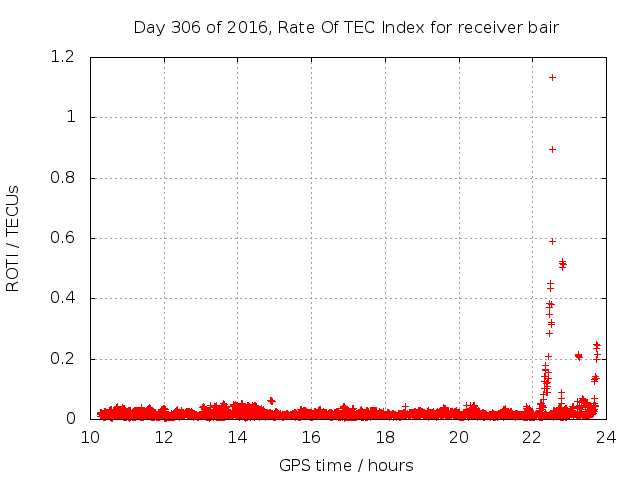 Day 306 of 2016, Rate Of TEC Index for receiver bair

ROTI / TECUs

1.2
1
0.8
0.6
0.4
0.2
0

10
12
14
16
18
20
22
24

GPS time / hours